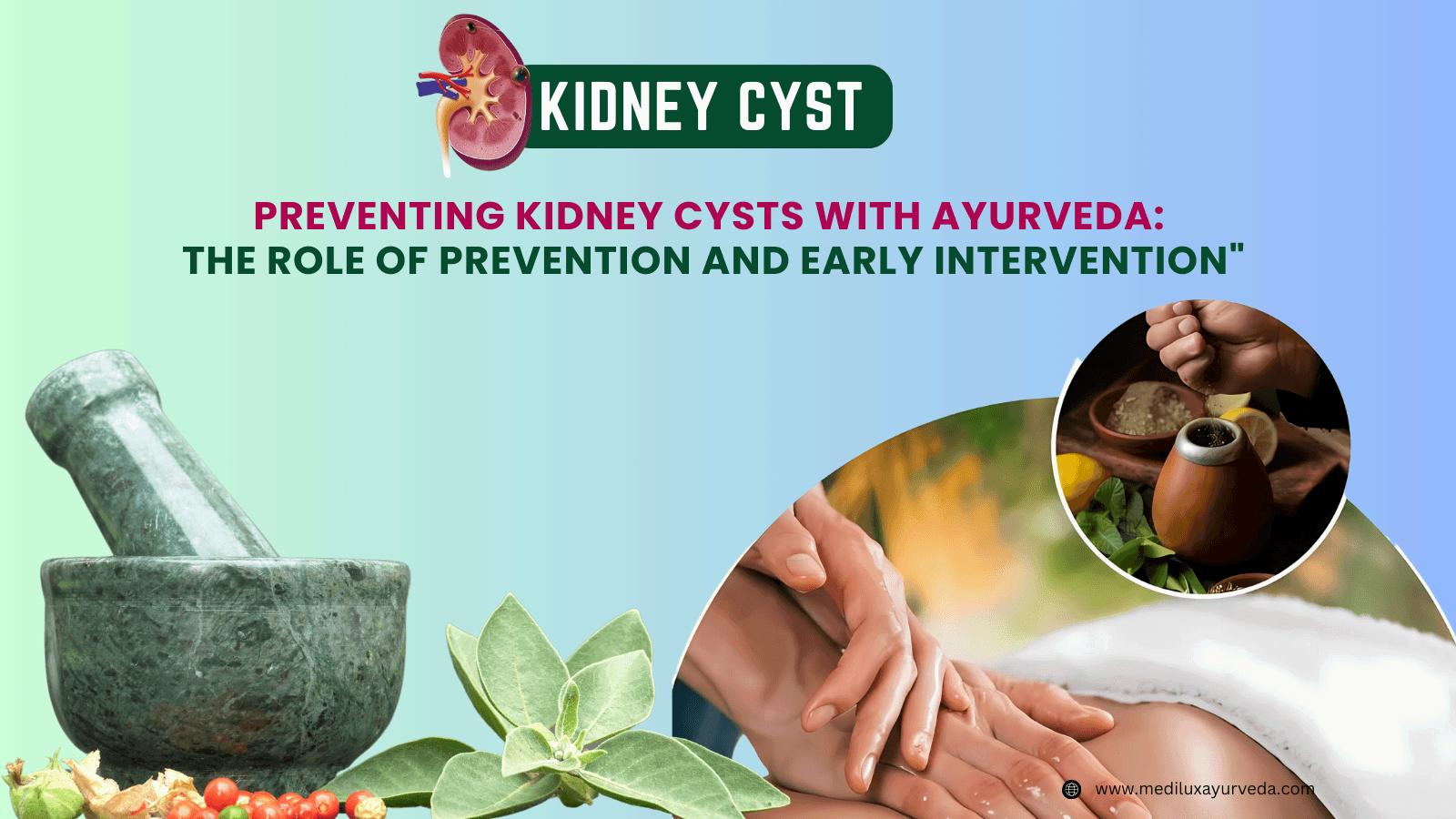 KIDNEY CYST

PREVENTING KIDNEY CYSTS WITH AYURVEDA: THE ROLE OF PREVENTION AND EARLY INTERVENTION"

www.mediluxayurveda.com